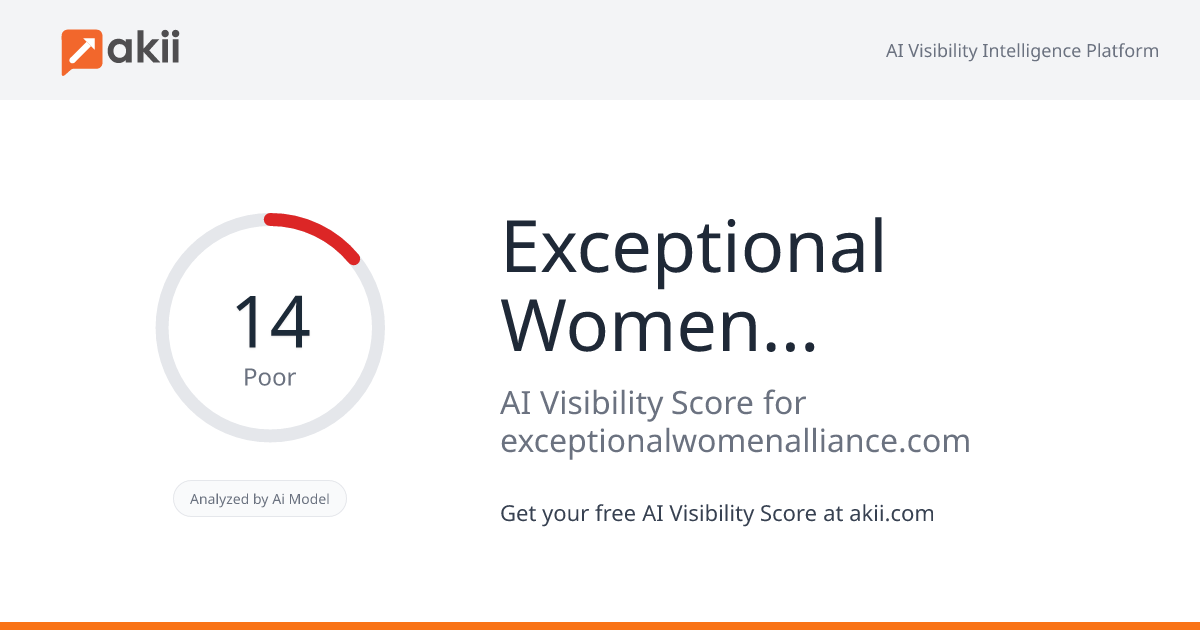 akii

AI Visibility Intelligence Platform

14
Poor

Analyzed by Ai Model

Exceptional Women...

AI Visibility Score for exceptionalwomenalliance.com

Get your free AI Visibility Score at akii.com